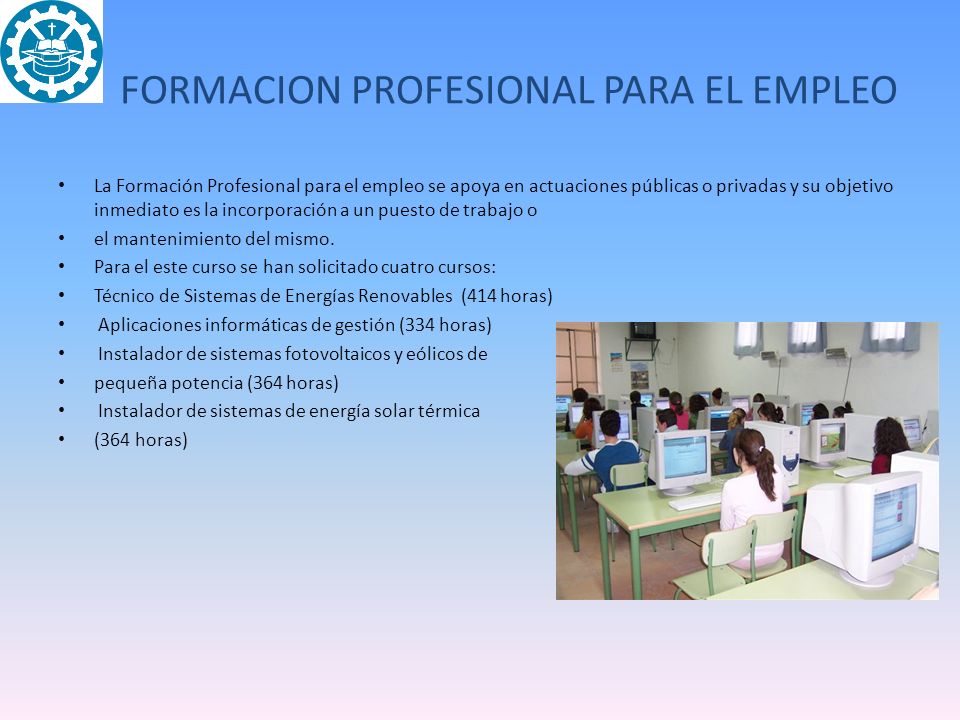 FORMACION PROFESIONAL PARA EL EMPLEO

• La Formación Profesional para el empleo se apoya en actuaciones públicas o privadas y su objetivo inmediato es la incorporación a un puesto de trabajo o
• el mantenimiento del mismo.
• Para el este curso se han solicitado cuatro cursos:
• Técnico de Sistemas de Energías Renovables (414 horas)
• Aplicaciones informáticas de gestión (334 horas)
• Instalador de sistemas fotovoltaicos y eólicos de
• pequeña potencia (364 horas)
• Instalador de sistemas de energía solar térmica
• (364 horas)